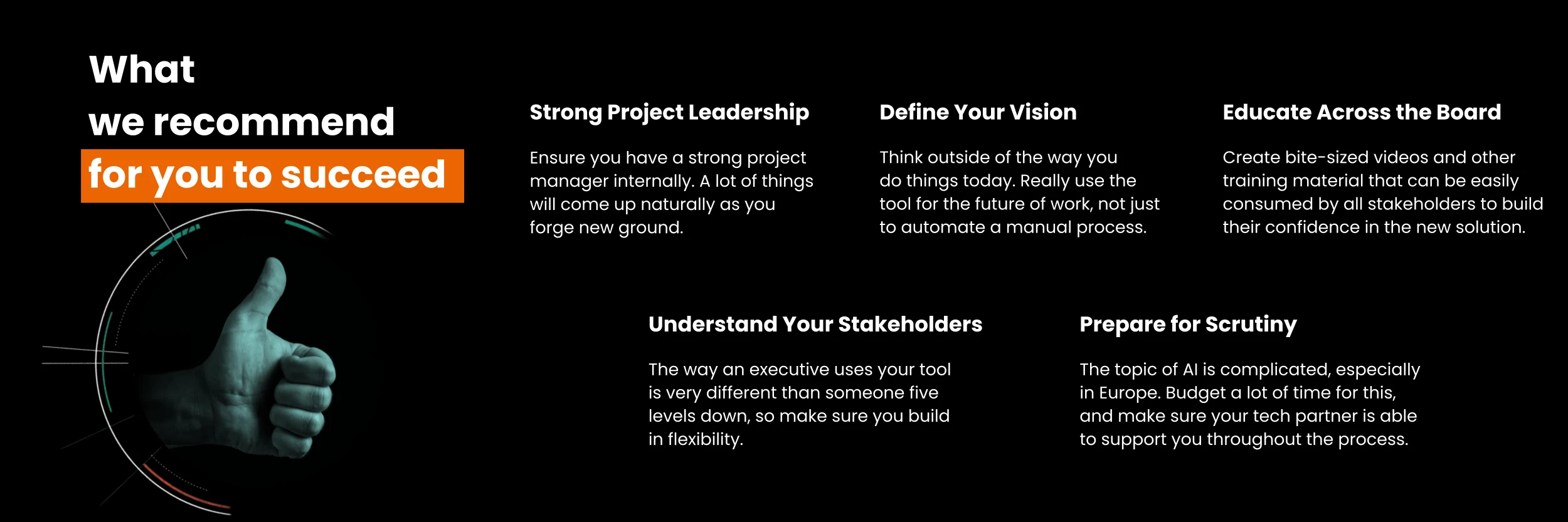 What
we recommend
for you to succeed

Strong Project Leadership

Ensure you have a strong project manager internally. A lot of things will come up naturally as you forge new ground.

Define Your Vision

Think outside of the way you do things today. Really use the tool for the future of work, not just to automate a manual process.

Educate Across the Board

Create bite-sized videos and other training material that can be easily consumed by all stakeholders to build their confidence in the new solution.

Understand Your Stakeholders

The way an executive uses your tool is very different than someone five levels down, so make sure you build in flexibility.

Prepare for Scrutiny

The topic of AI is complicated, especially in Europe. Budget a lot of time for this, and make sure your tech partner is able to support you throughout the process.